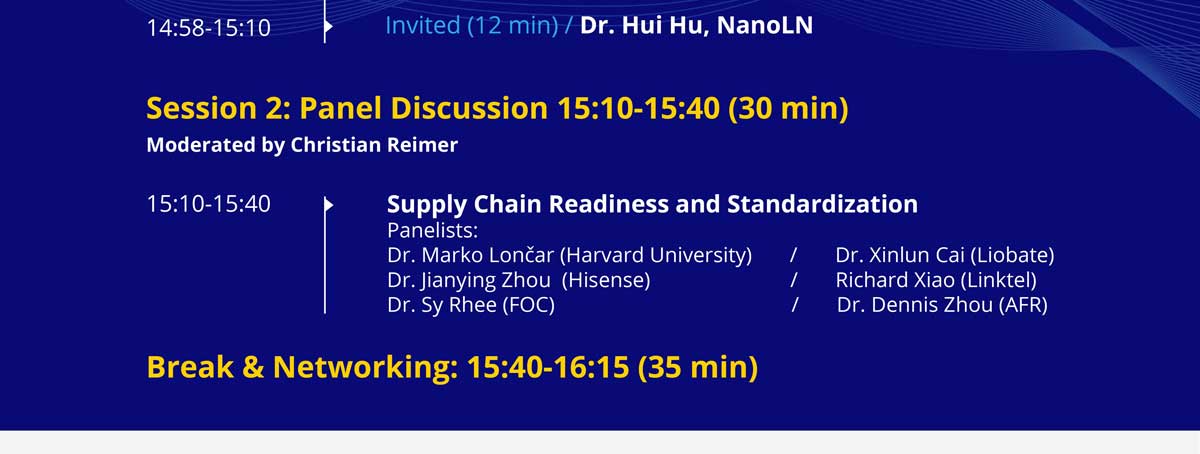 14:58-15:10

Invited (12 min) / Dr. Hui Hu, NanoLN

Session 2: Panel Discussion 15:10-15:40 (30 min)

Moderated by Christian Reimer

15:10-15:40

Supply Chain Readiness and Standardization

Panelists:
Dr. Marko Lončar (Harvard University) / Dr. Xinlun Cai (Liobate)
Dr. Jianying Zhou (Hisense) / Richard Xiao (Linktel)
Dr. Sy Rhee (FOC) / Dr. Dennis Zhou (AFR)

Break & Networking: 15:40-16:15 (35 min)